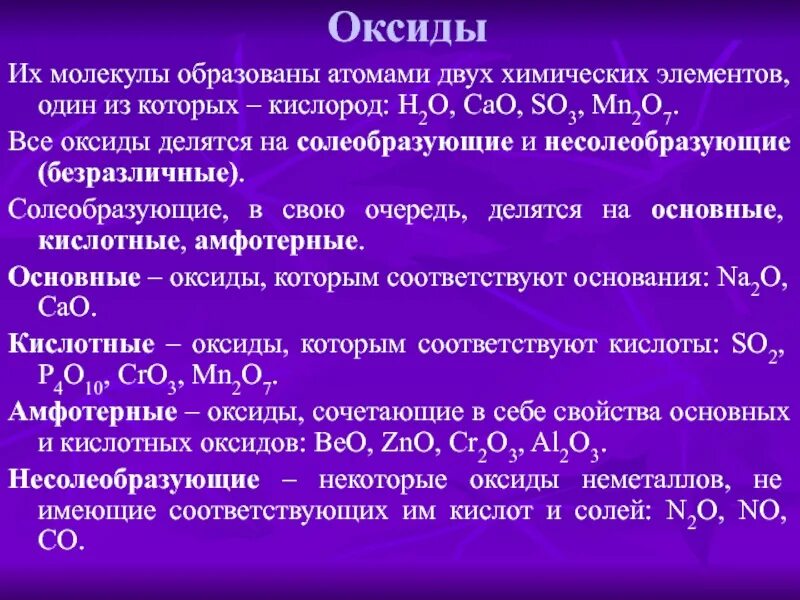 Оксиды

Их молекулы образованы атомами двух химических элементов, один из которых – кислород: $H_2O$, $CaO$, $SO_3$, $Mn_2O_7$.

Все оксиды делятся на солеобразующие и несолеобразующие (безразличные).

Солеобразующие, в свою очередь, делятся на основные, кислотные, амфотерные.

Основные – оксиды, которым соответствуют основания: $Na_2O$, $CaO$.

Кислотные – оксиды, которым соответствуют кислоты: $SO_2$, $P_4O_{10}$, $CrO_3$, $Mn_2O_7$.

Амфотерные – оксиды, сочетающие в себе свойства основных и кислотных оксидов: $BeO$, $ZnO$, $Cr_2O_3$, $Al_2O_3$.

Несолеобразующие – некоторые оксиды неметаллов, не имеющие соответствующих им кислот и солей: $N_2O$, $NO$, $CO$.